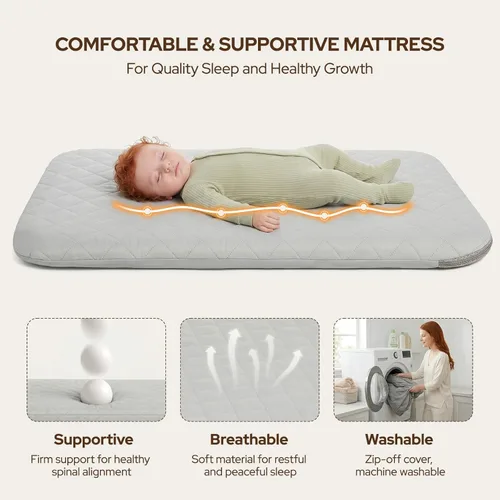 COMFORTABLE & SUPPORTIVE MATTRESS
For Quality Sleep and Healthy Growth

Supportive
Firm support for healthy spinal alignment

Breathable
Soft material for restful and peaceful sleep

Washable
Zip-off cover, machine washable